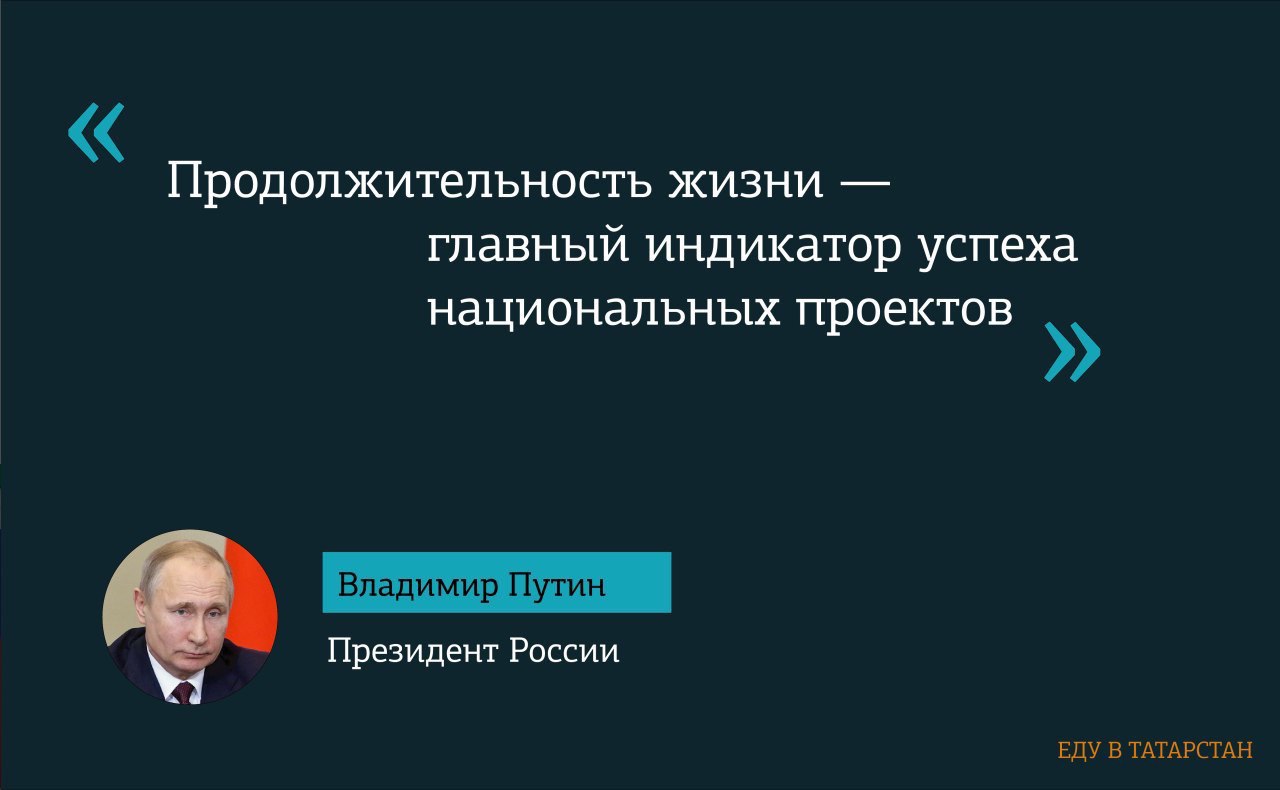 «

Продолжительность жизни — главный индикатор успеха национальных проектов

»

Владимир Путин

Президент России

ЕДУ В ТАТАРСТАН